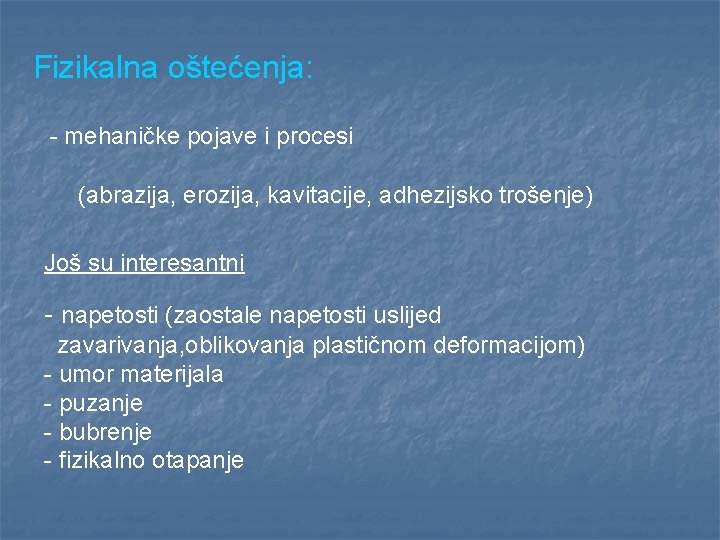 Fizikalna oštećenja:

- mehaničke pojave i procesi

(abrazija, erozija, kavitacije, adhezijsko trošenje)

Još su interesantni

- napetosti (zaostale napetosti uslijed zavarivanja,oblikovanja plastičnom deformacijom)
- umor materijala
- puzanje
- bubrenje
- fizikalno otapanje